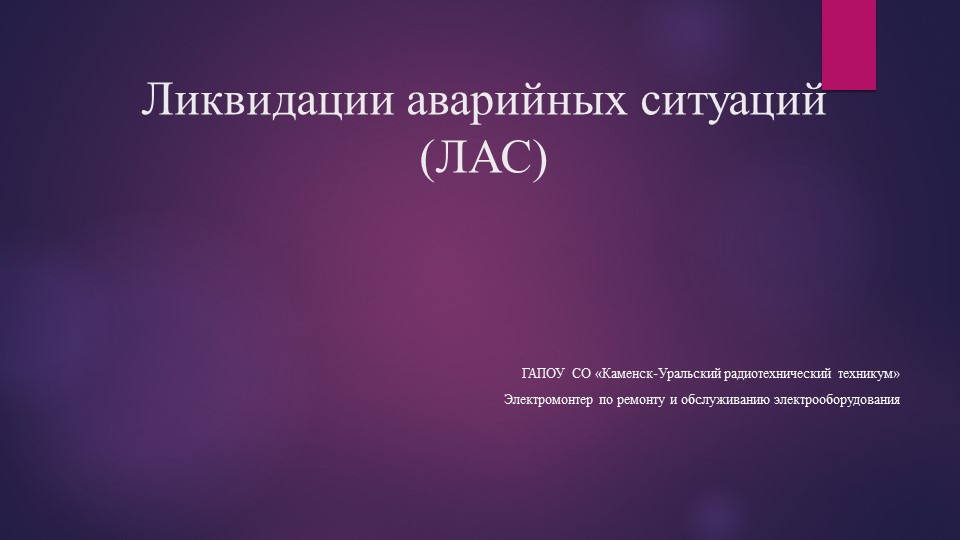 Ликвидации аварийных ситуаций (ЛАС)

ГАПОУ СО «Каменск-Уральский радиотехнический техникум»

Электромонтер по ремонту и обслуживанию электрооборудования